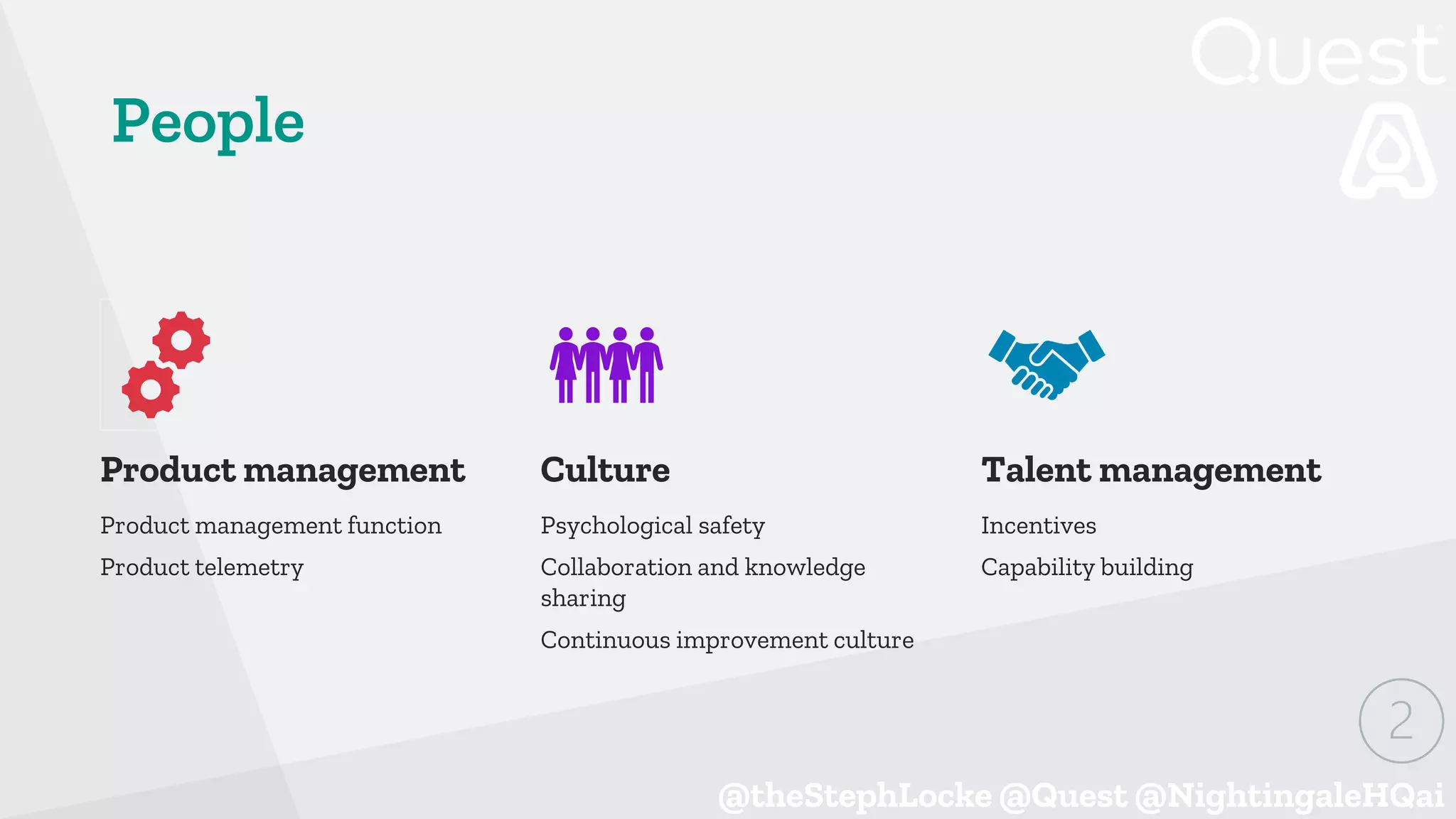 Quest

People

Product management

Product management function

Product telemetry

Culture

Psychological safety

Collaboration and knowledge sharing

Continuous improvement culture

Talent management

Incentives

Capability building

2

@theStephLocke @Quest @NightingaleHQai